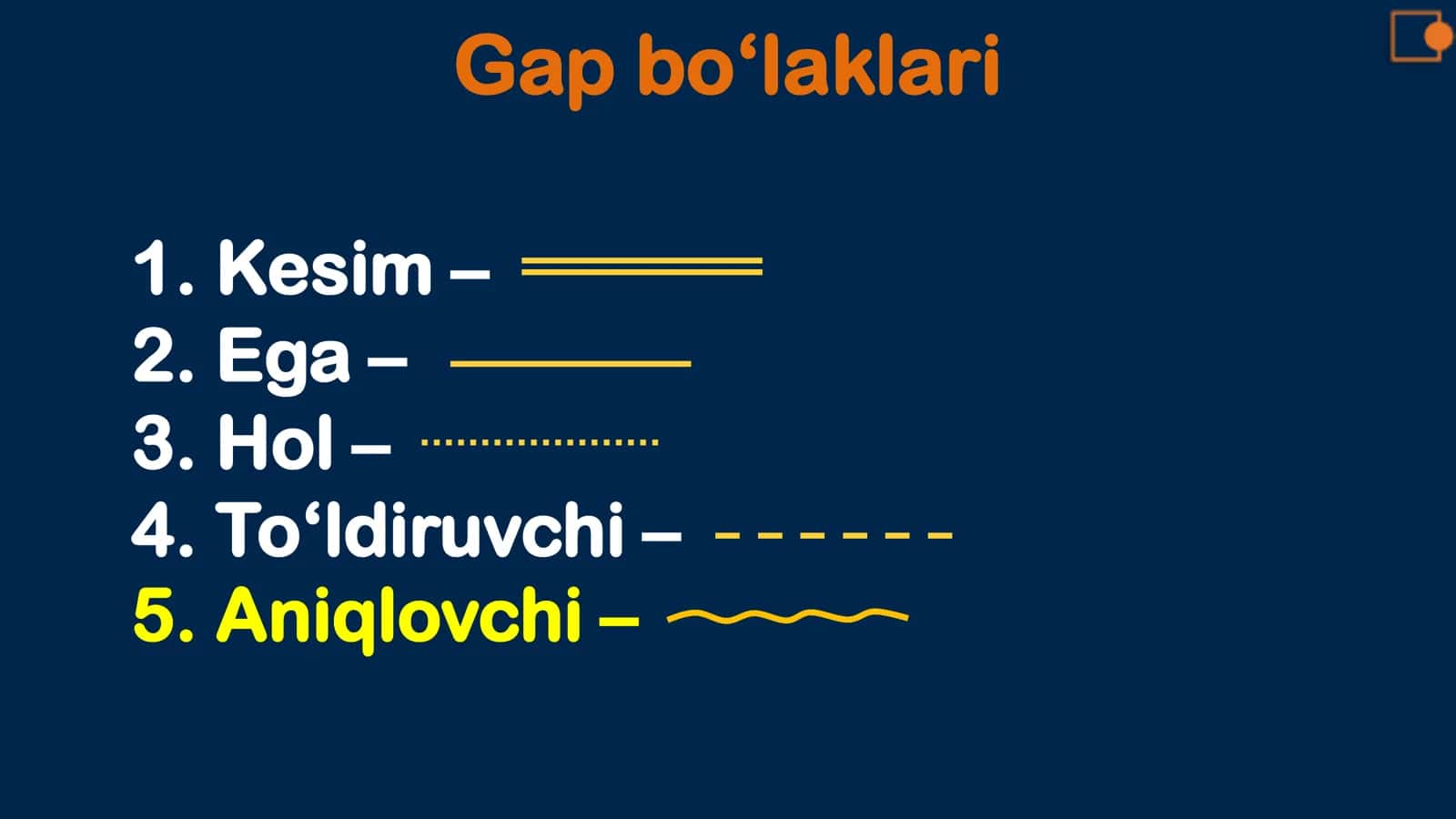 Gap bo‘laklari

1. Kesim –
2. Ega –
3. Hol –
4. To‘ldiruvchi –
5. Aniqlovchi –